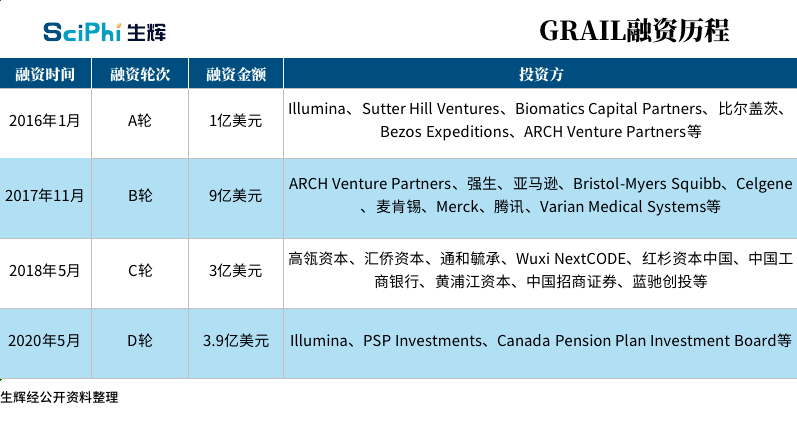 SciPhi 生辉

GRAIL融资历程

| 融资时间 | 融资轮次 | 融资金额 | 投资方 |
|---|---|---|---|
| 2016年1月 | A轮 | 1亿美元 | Illumina、Sutter Hill Ventures、Biomatics Capital Partners、比尔盖茨、Bezos Expeditions、ARCH Venture Partners等 |
| 2017年11月 | B轮 | 9亿美元 | ARCH Venture Partners、强生、亚马逊、Bristol-Myers Squibb、Celgene、麦肯锡、Merck、腾讯、Varian Medical Systems等 |
| 2018年5月 | C轮 | 3亿美元 | 高瓴资本、汇侨资本、通和毓承、Wuxi NextCODE、红杉资本中国、中国工商银行、黄浦江资本、中国招商证券、蓝驰创投等 |
| 2020年5月 | D轮 | 3.9亿美元 | Illumina、PSP Investments、Canada Pension Plan Investment Board等 |

生辉经公开资料整理